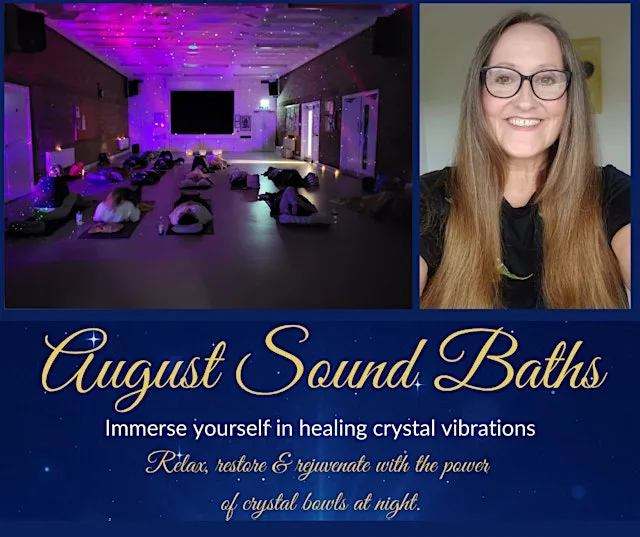 August Sound Baths

Immerse yourself in healing crystal vibrations

Relax, restore & rejuvenate with the power of crystal bowls at night.